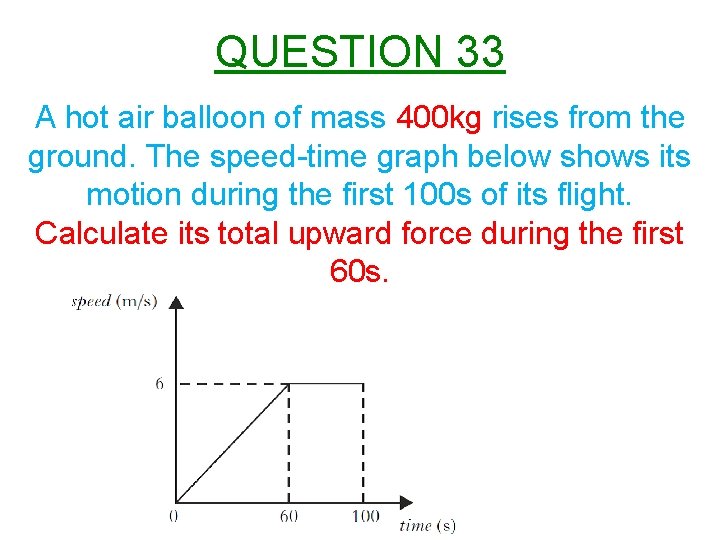 QUESTION 33

A hot air balloon of mass 400kg rises from the ground. The speed-time graph below shows its motion during the first 100s of its flight. Calculate its total upward force during the first 60s.

speed (m/s)

6

0

60

100

time (s)